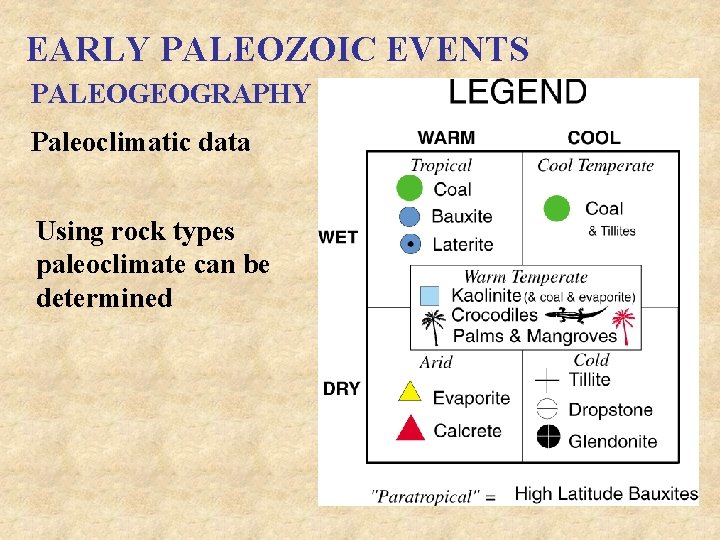 EARLY PALEOZOIC EVENTS

PALEOGEOGRAPHY

Paleoclimatic data

Using rock types paleoclimate can be determined

LEGEND

WARM

COOL

WET

DRY

Tropical
Coal
Bauxite
Laterite

Cool Temperate
Coal
& Tillites

Warm Temperate
Kaolinite (& coal & evaporite)
Crocodiles
Palms & Mangroves

Arid
Evaporite
Calcrete

Cold
Tillite
Dropstone
Glendonite

"Paratropical" = High Latitude Bauxites